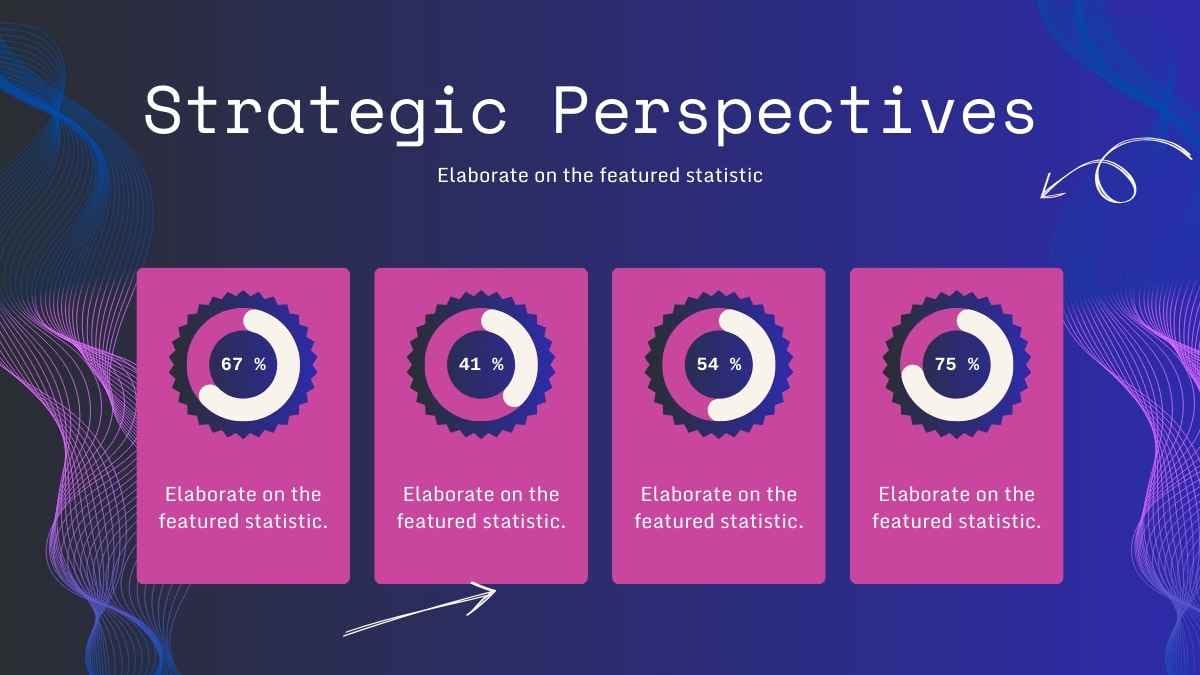 Strategic Perspectives

Elaborate on the featured statistic

67 %

Elaborate on the featured statistic.

41 %

Elaborate on the featured statistic.

54 %

Elaborate on the featured statistic.

75 %

Elaborate on the featured statistic.